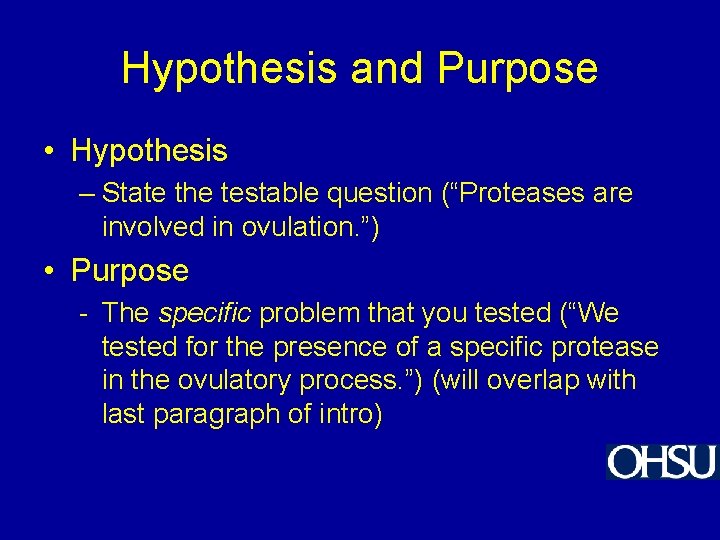 Hypothesis and Purpose

• Hypothesis

– State the testable question (“Proteases are involved in ovulation.”)

• Purpose

- The specific problem that you tested (“We tested for the presence of a specific protease in the ovulatory process.”) (will overlap with last paragraph of intro)

OHSU